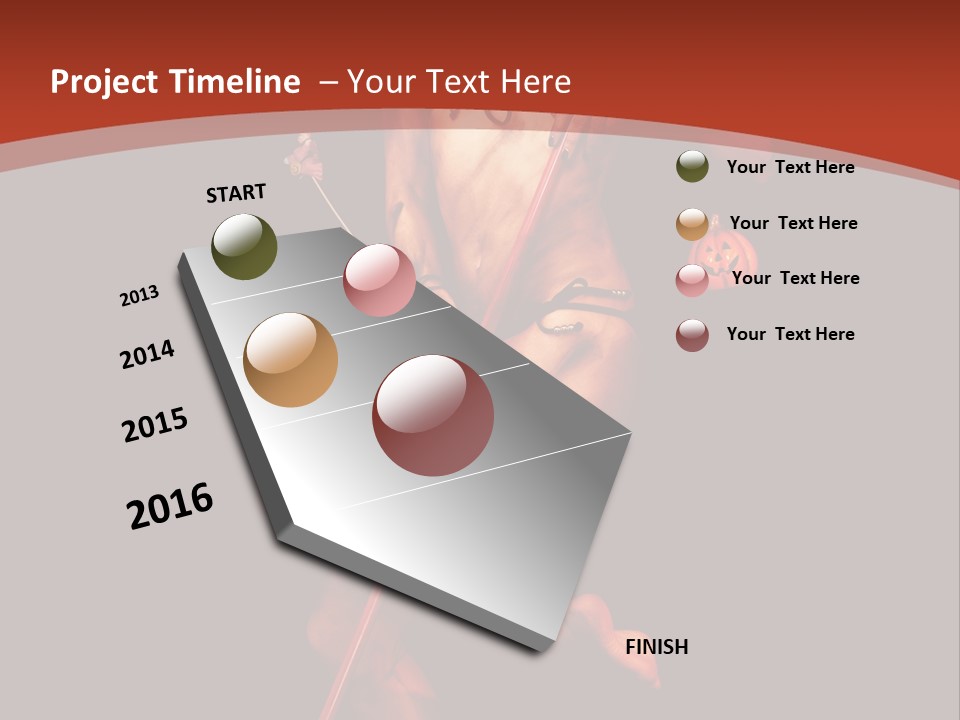 Project Timeline – Your Text Here

START

2013

2014

2015

2016

FINISH

Your Text Here

Your Text Here

Your Text Here

Your Text Here